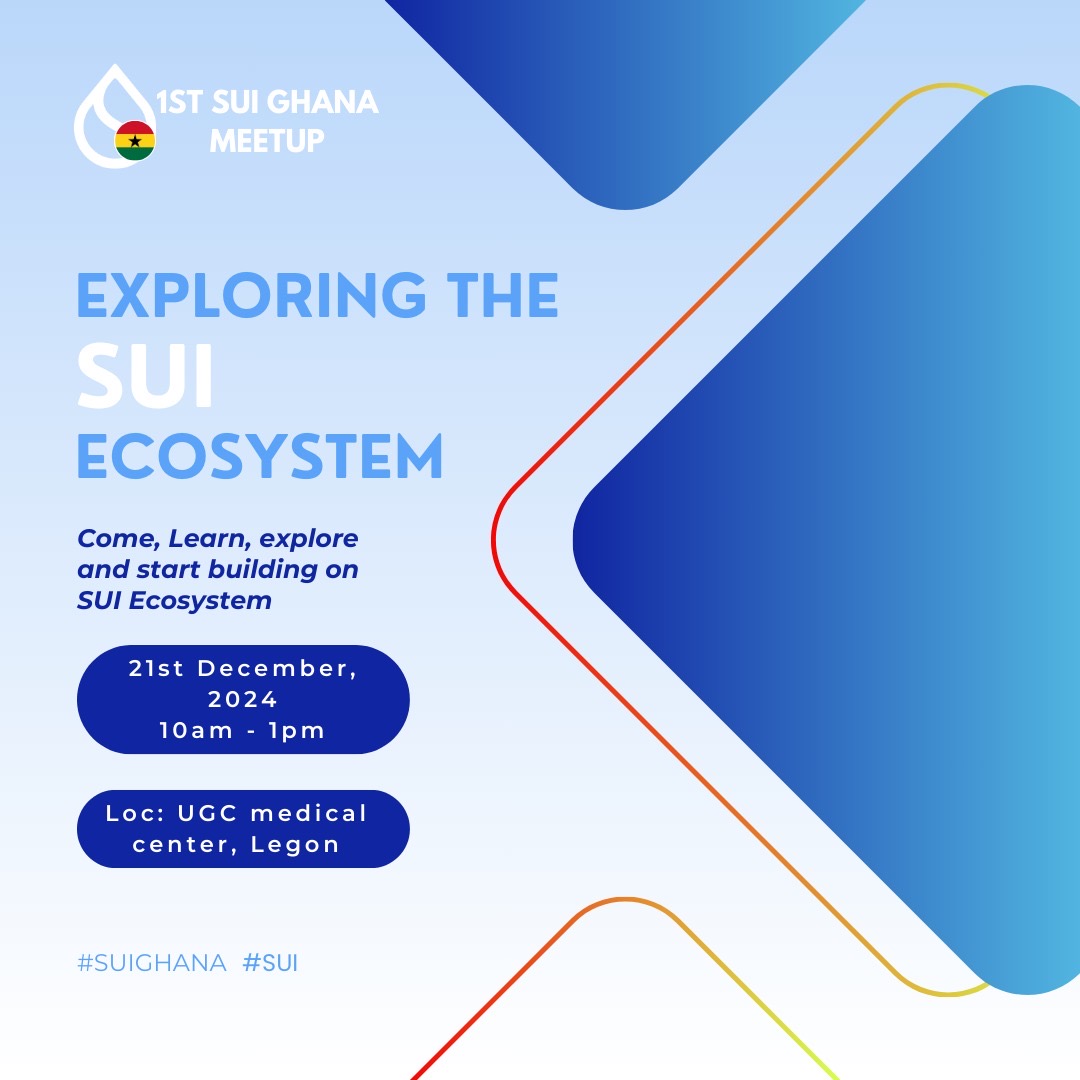 1ST SUI GHANA MEETUP

EXPLORING THE SUI ECOSYSTEM

Come, Learn, explore and start building on SUI Ecosystem

21st December, 2024
10am - 1pm

Loc: UGC medical center, Legon

#SUIGHANA #SUI